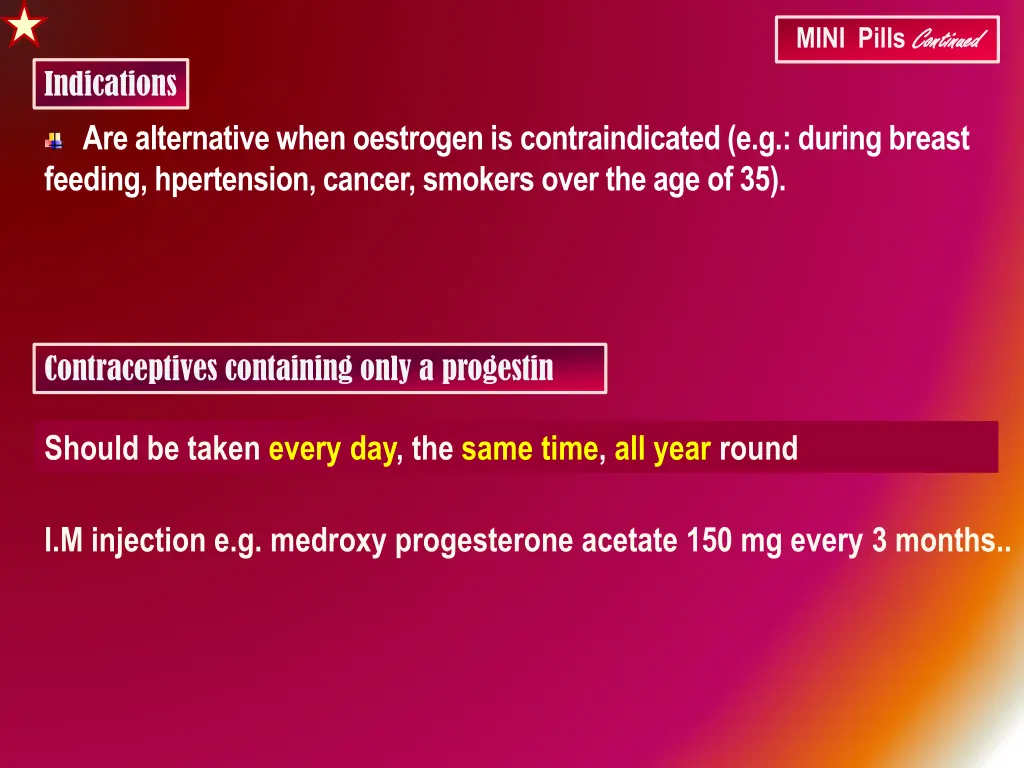 MINI Pills Continued

Indications

Are alternative when oestrogen is contraindicated (e.g.: during breast feeding, hpertension, cancer, smokers over the age of 35).

Contraceptives containing only a progestin

Should be taken every day, the same time, all year round

I.M injection e.g. medroxy progesterone acetate 150 mg every 3 months..